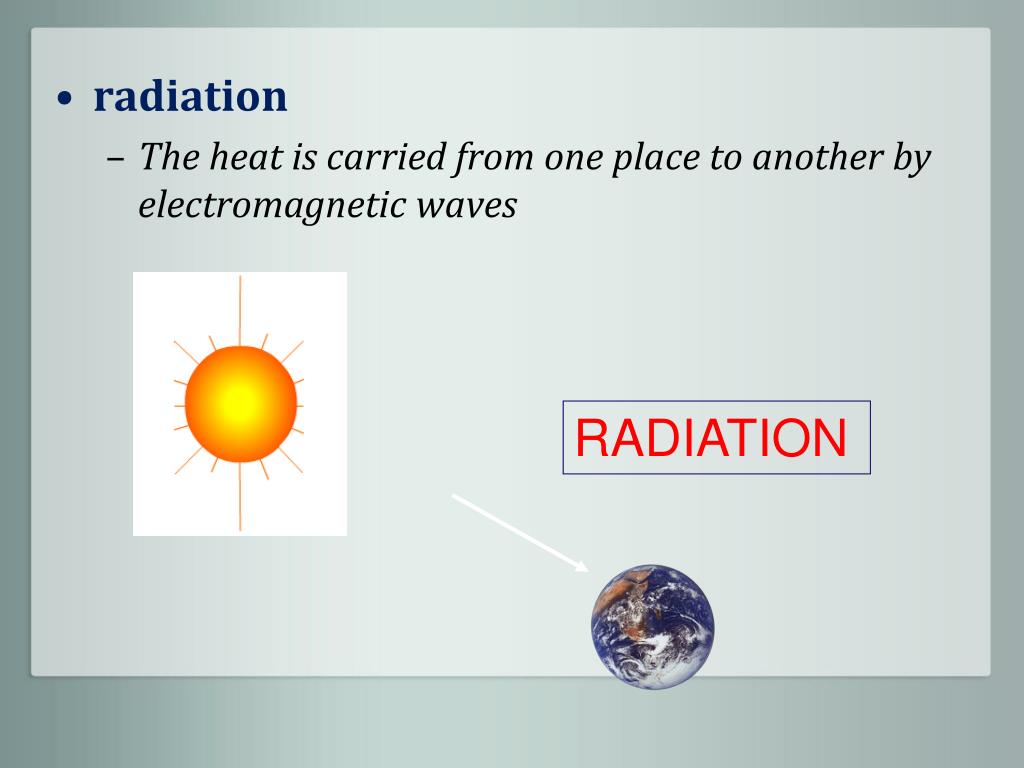 • radiation
– The heat is carried from one place to another by electromagnetic waves

RADIATION